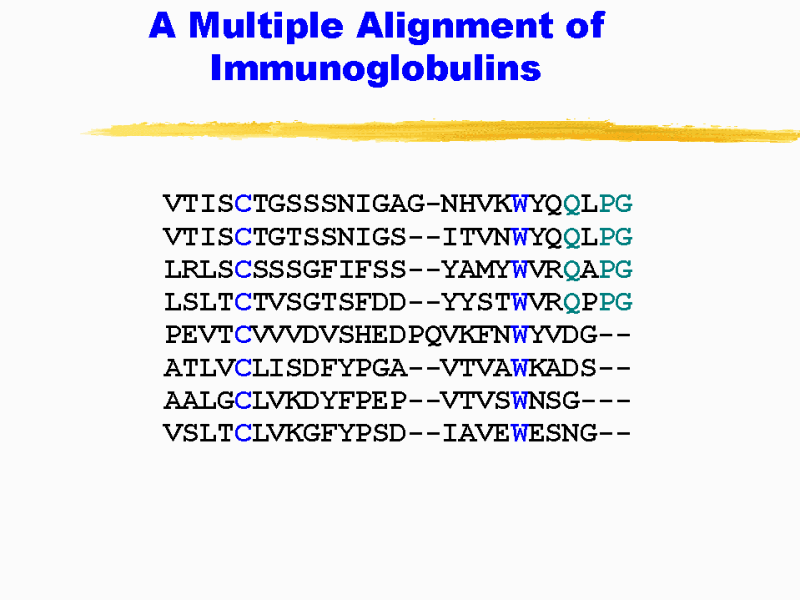 A Multiple Alignment of Immunoglobulins

VTISCTGSSSNIGAG-NHVKWYQQLPG
VTISCTGTSSNIGS--ITVNWYQQLPG
LRLSCSSSGFIFSS--YAMYWVRQAPG
LSLTCTVSGTSFDD--YYSTWVRQPPG
PEVTCVVVDVSHEDPQVKFNWYVDG--
ATLVCLISDFYPGA--VTVAWKADS--
AALGCLVKDYFPEP--VTVSWNSG---
VSLTCLVKGFYPSD--IAVEWESNG--